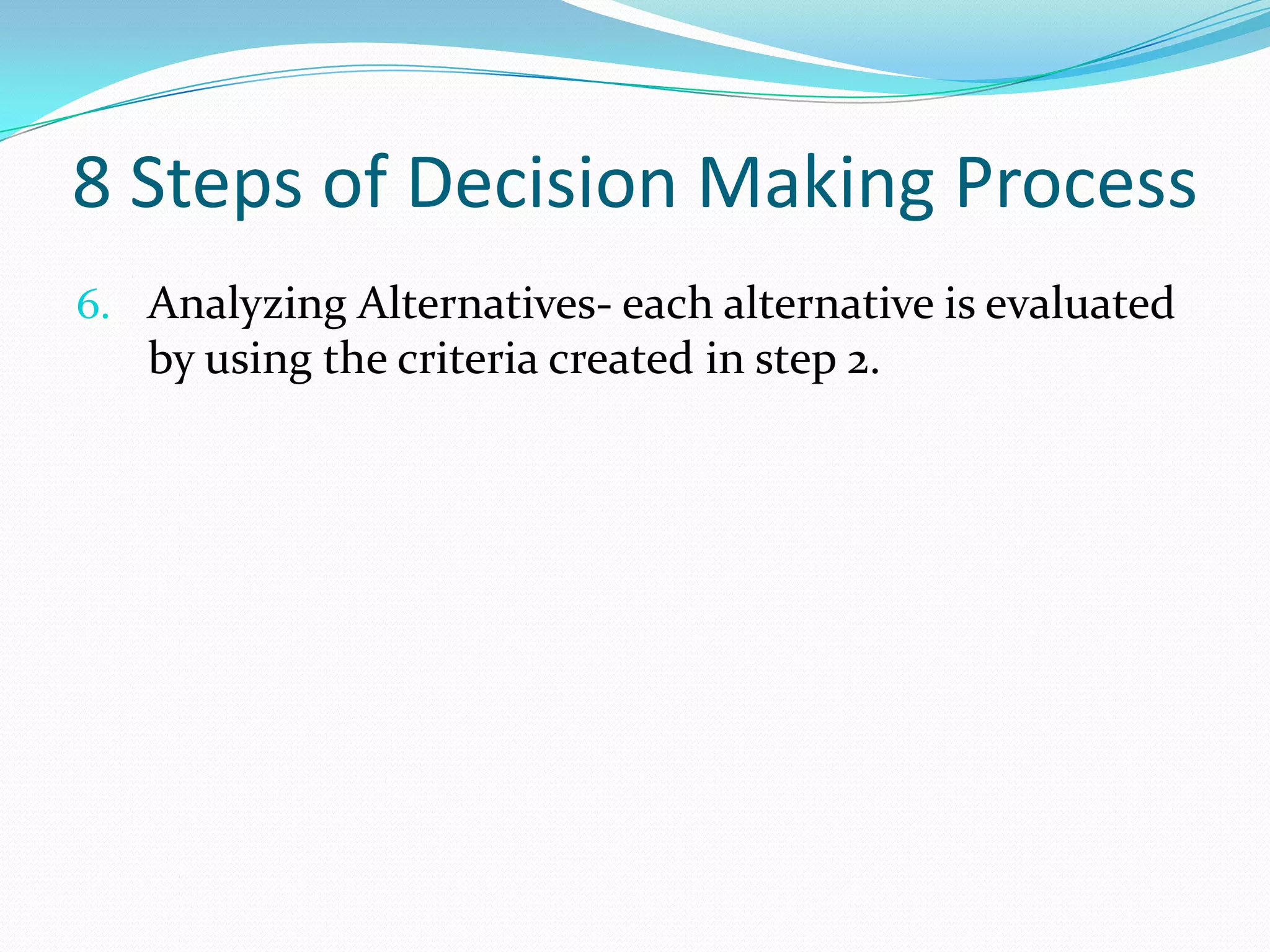 8 Steps of Decision Making Process

6. Analyzing Alternatives- each alternative is evaluated by using the criteria created in step 2.